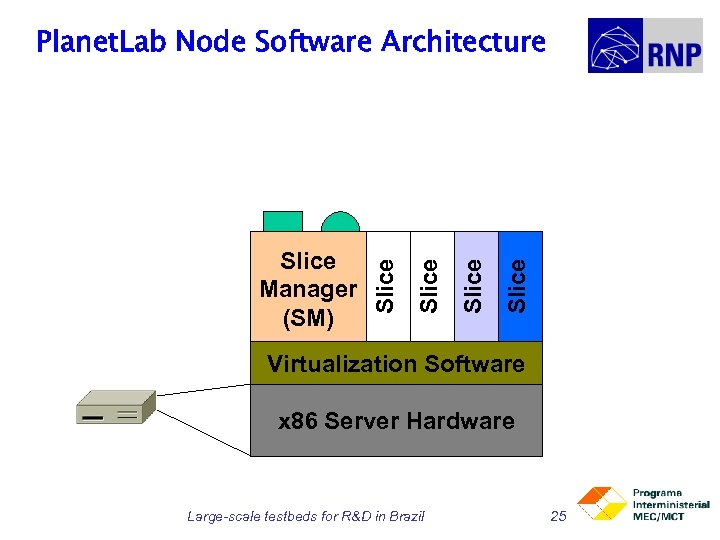 PlanetLab Node Software Architecture

RNP

Slice Manager (SM)

Slice

Slice

Slice

Slice

Virtualization Software

x86 Server Hardware

Large-scale testbeds for R&D in Brazil

25

Programa Interministerial MEC/MCT